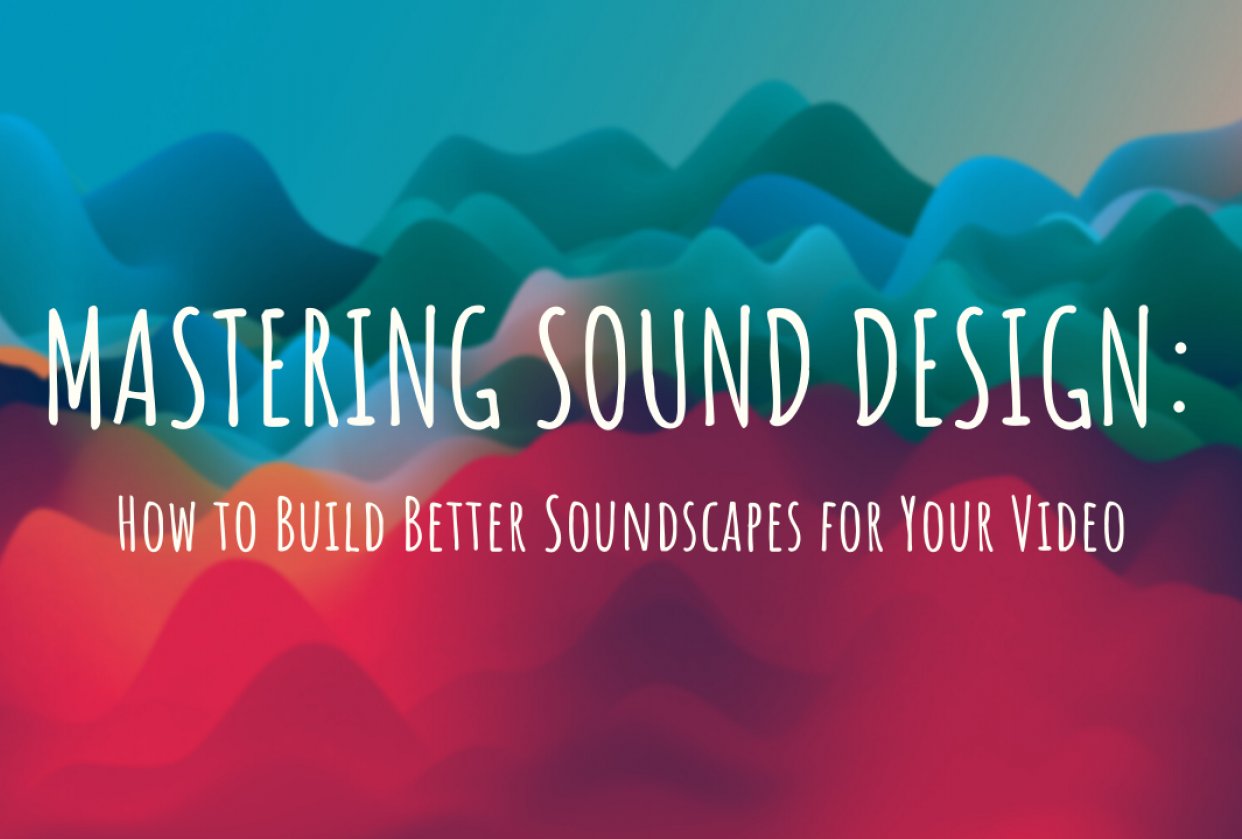 MASTERING SOUND DESIGN:

How to Build Better Soundscapes for Your Video